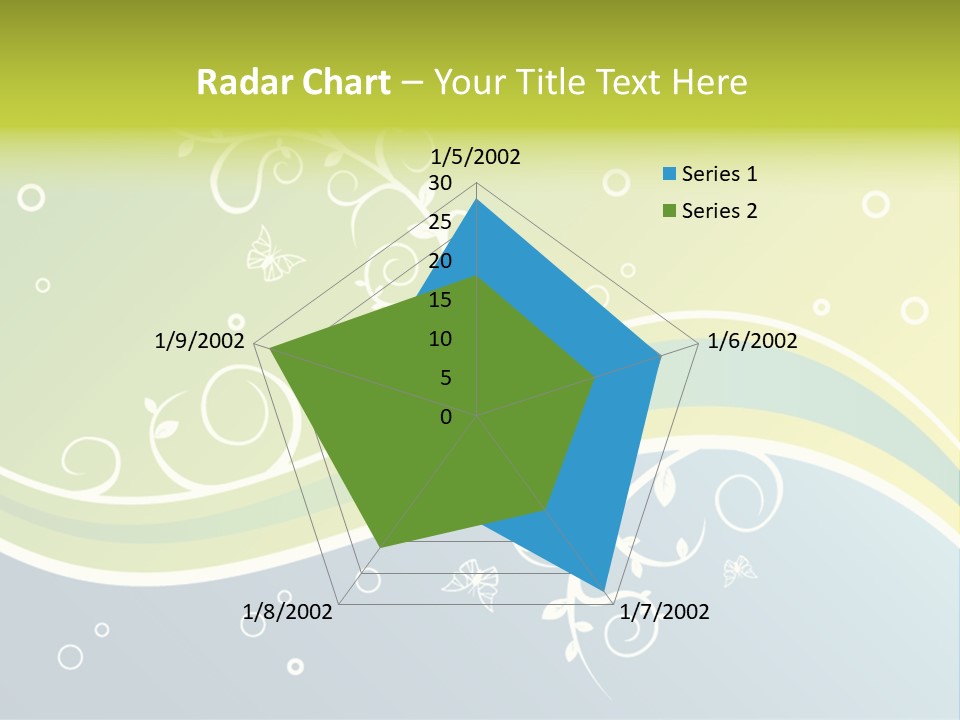 Radar Chart – Your Title Text Here

1/5/2002
30
25
20
15
10
5
0
1/6/2002
1/7/2002
1/8/2002
1/9/2002

Series 1
Series 2